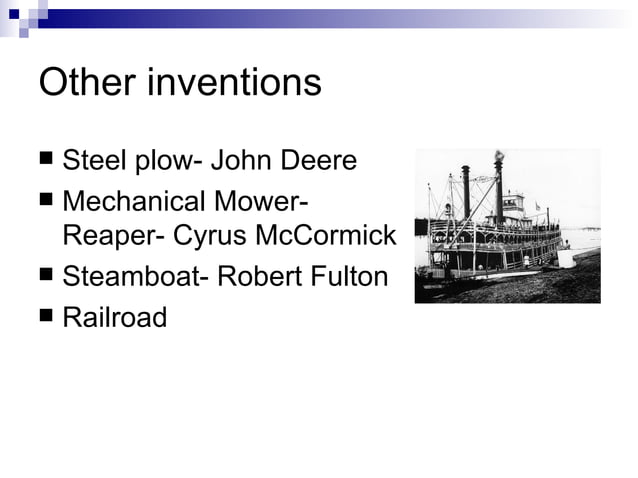 Other inventions

■ Steel plow- John Deere
■ Mechanical Mower-Reaper- Cyrus McCormick
■ Steamboat- Robert Fulton
■ Railroad